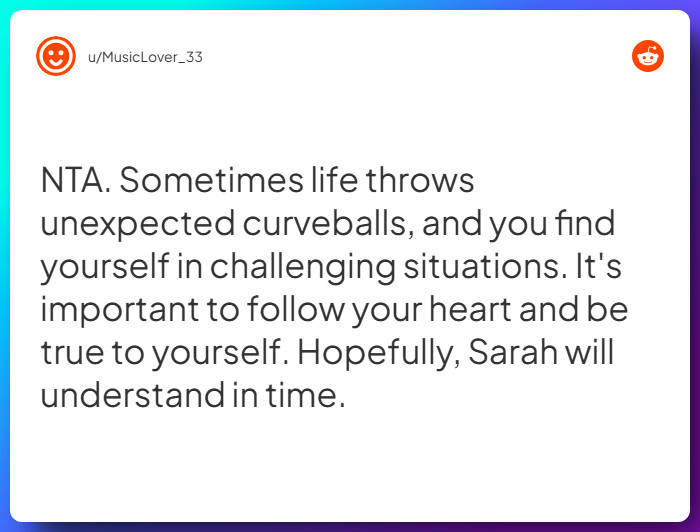 u/MusicLover_33

NTA. Sometimes life throws unexpected curveballs, and you find yourself in challenging situations. It's important to follow your heart and be true to yourself. Hopefully, Sarah will understand in time.